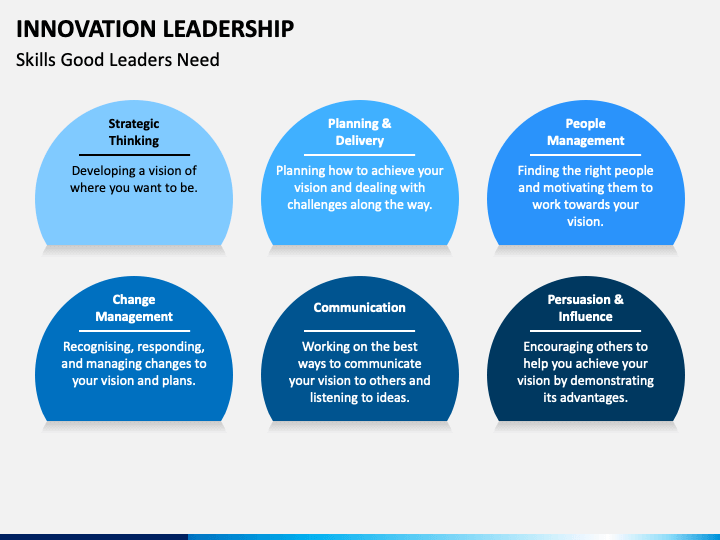 INNOVATION LEADERSHIP
Skills Good Leaders Need

Strategic Thinking
Developing a vision of where you want to be.

Planning & Delivery
Planning how to achieve your vision and dealing with challenges along the way.

People Management
Finding the right people and motivating them to work towards your vision.

Change Management
Recognising, responding, and managing changes to your vision and plans.

Communication
Working on the best ways to communicate your vision to others and listening to ideas.

Persuasion & Influence
Encouraging others to help you achieve your vision by demonstrating its advantages.